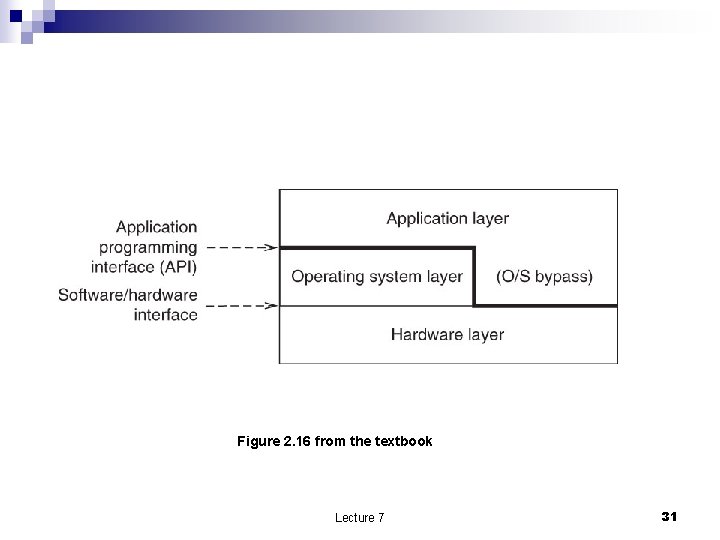 Application programming interface (API)

Software/hardware interface

Application layer

Operating system layer

(O/S bypass)

Hardware layer

Figure 2.16 from the textbook

Lecture 7

31